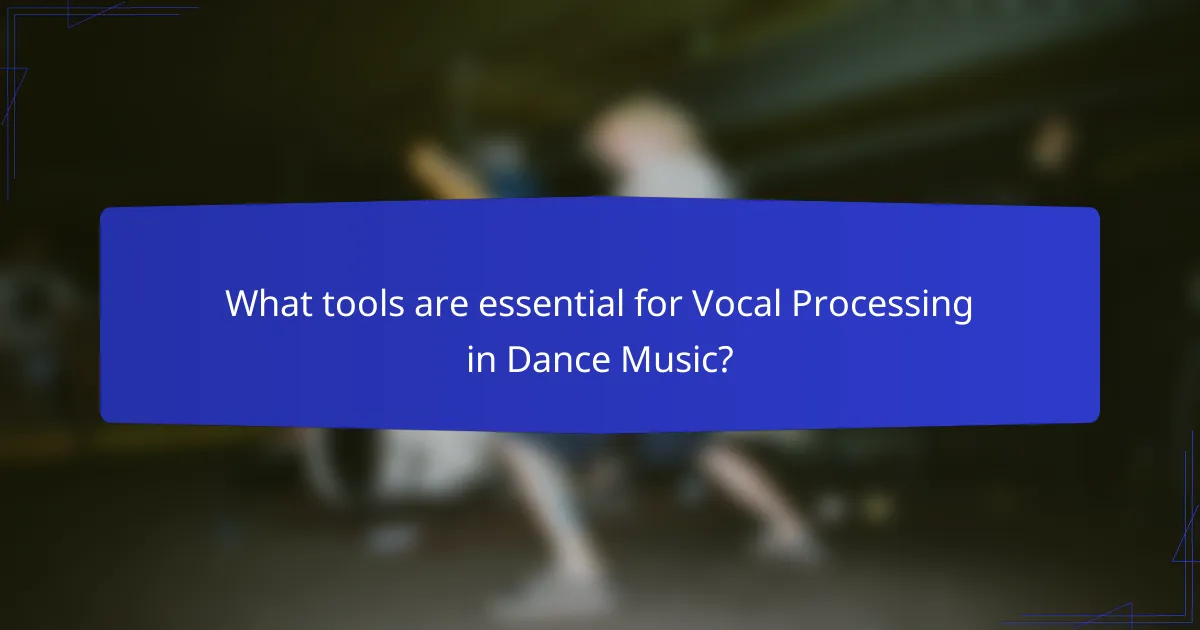 What tools are essential for Vocal Processing in Dance Music?